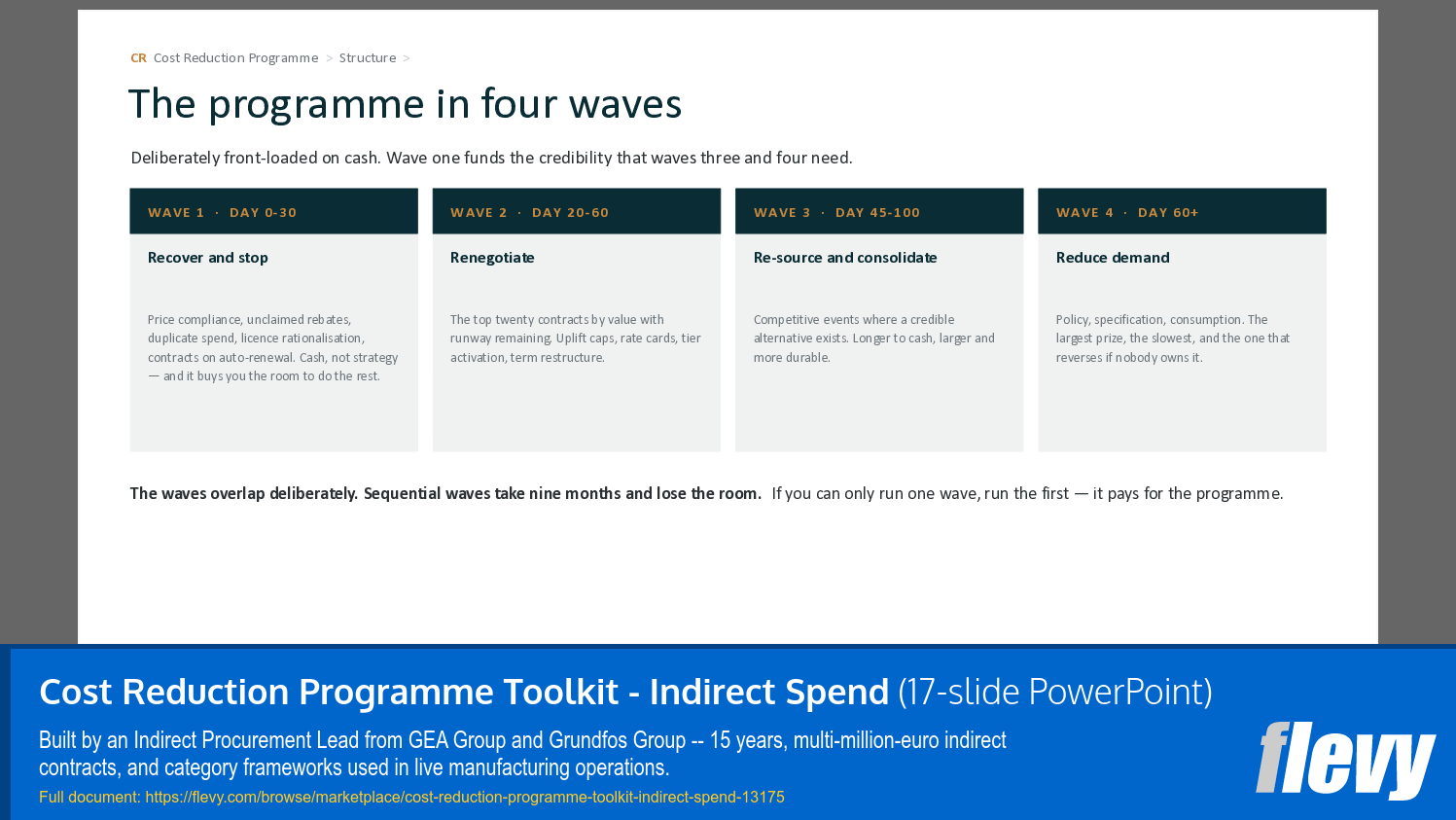 CR Cost Reduction Programme > Structure >

The programme in four waves

Deliberately front-loaded on cash. Wave one funds the credibility that waves three and four need.

WAVE 1 · DAY 0-30

Recover and stop

Price compliance, unclaimed rebates, duplicate spend, licence rationalisation, contracts on auto-renewal. Cash, not strategy — and it buys you the room to do the rest.

WAVE 2 · DAY 20-60

Renegotiate

The top twenty contracts by value with runway remaining. Uplift caps, rate cards, tier activation, term restructure.

WAVE 3 · DAY 45-100

Re-source and consolidate

Competitive events where a credible alternative exists. Longer to cash, larger and more durable.

WAVE 4 · DAY 60+

Reduce demand

Policy, specification, consumption. The largest prize, the slowest, and the one that reverses if nobody owns it.

The waves overlap deliberately. Sequential waves take nine months and lose the room. If you can only run one wave, run the first — it pays for the programme.

Cost Reduction Programme Toolkit - Indirect Spend (17-slide PowerPoint)

Built by an Indirect Procurement Lead from GEA Group and Grundfos Group -- 15 years, multi-million-euro indirect contracts, and category frameworks used in live manufacturing operations.

Full document: https://flevy.com/browse/marketplace/cost-reduction-programme-toolkit-indirect-spend-13175

flevy